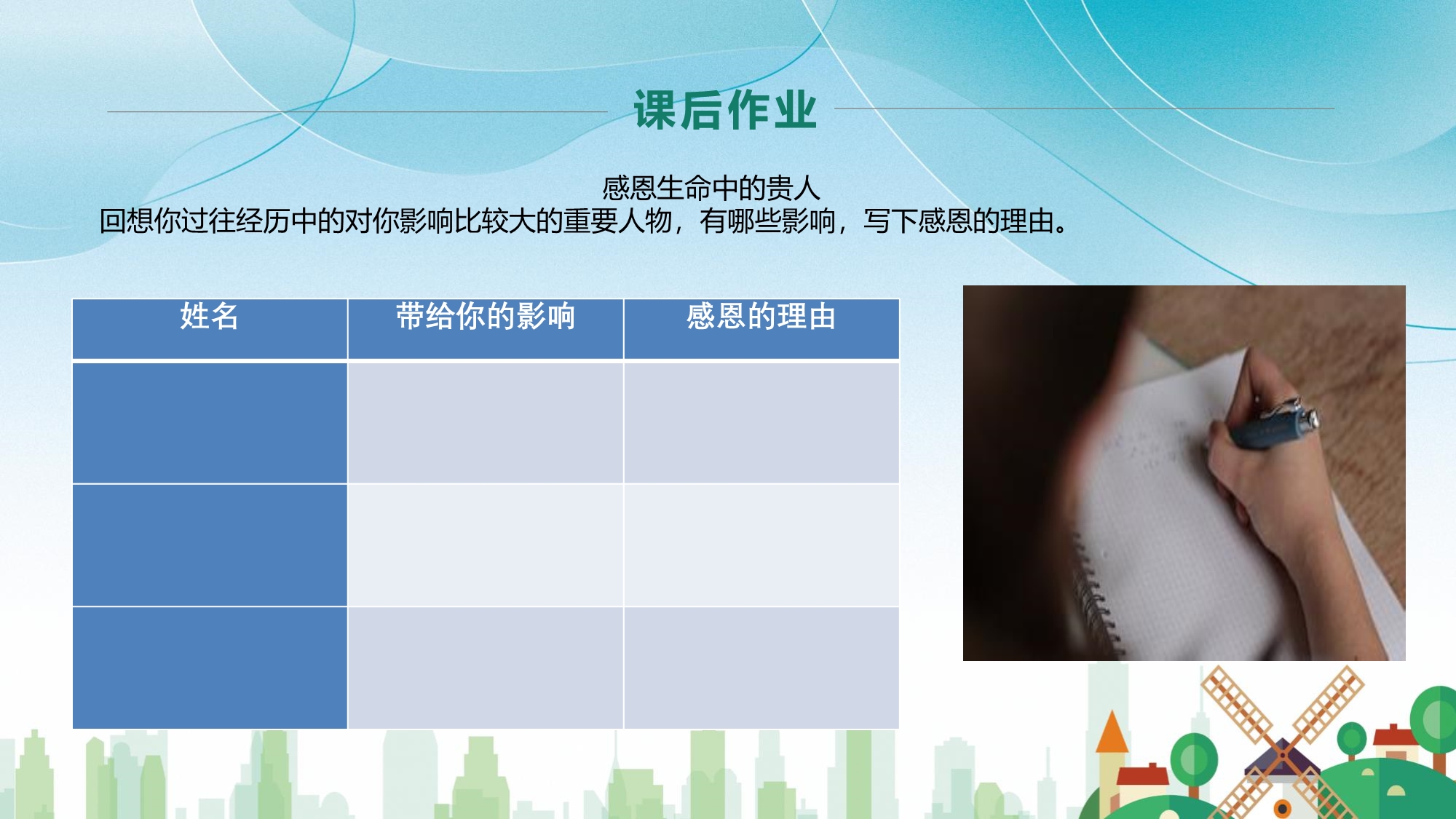 课后作业

感恩生命中的贵人
回想你过往经历中的对你影响比较大的重要人物，有哪些影响，写下感恩的理由。

| 姓名 | 带给你的影响 | 感恩的理由 |
|---|---|---|
| | | |
| | | |
| | | |